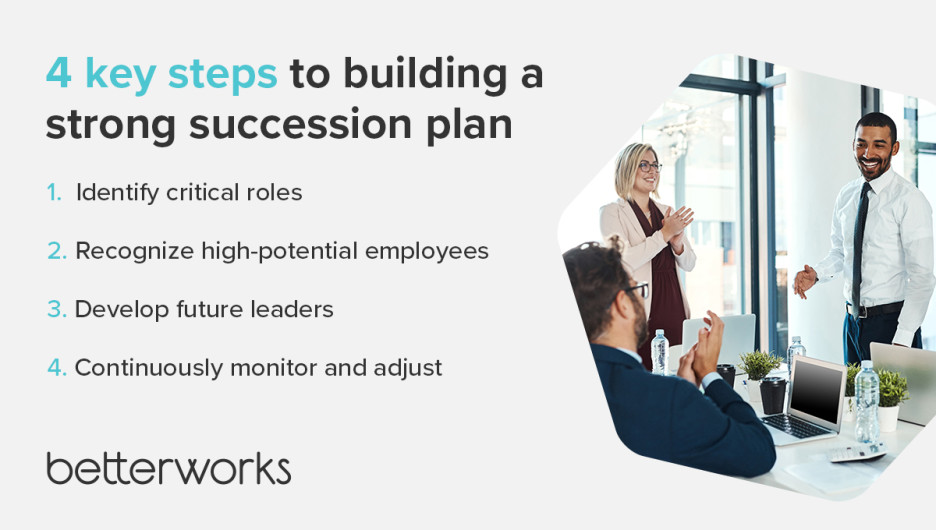 4 key steps to building a strong succession plan

1. Identify critical roles

2. Recognize high-potential employees

3. Develop future leaders

4. Continuously monitor and adjust

betterworks